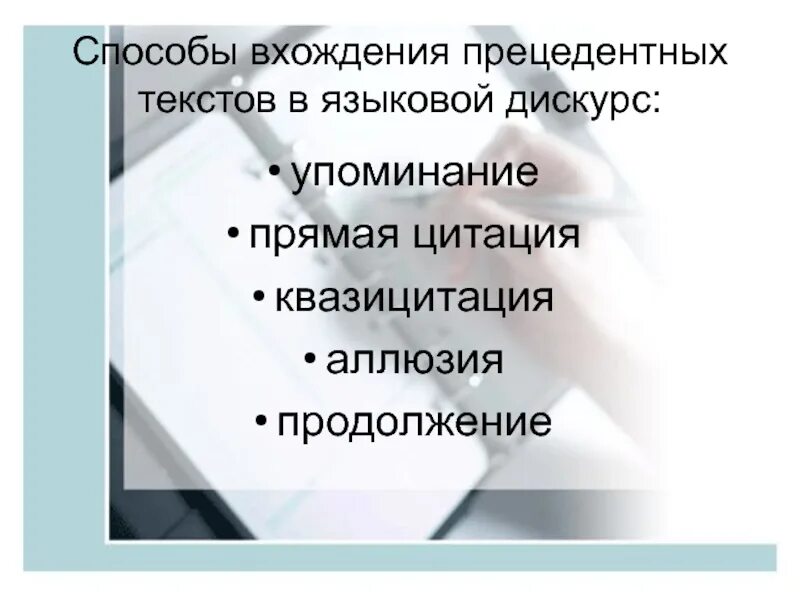 Способы вхождения прецедентных текстов в языковой дискурс:

• упоминание
• прямая цитация
• квазицитация
• аллюзия
• продолжение